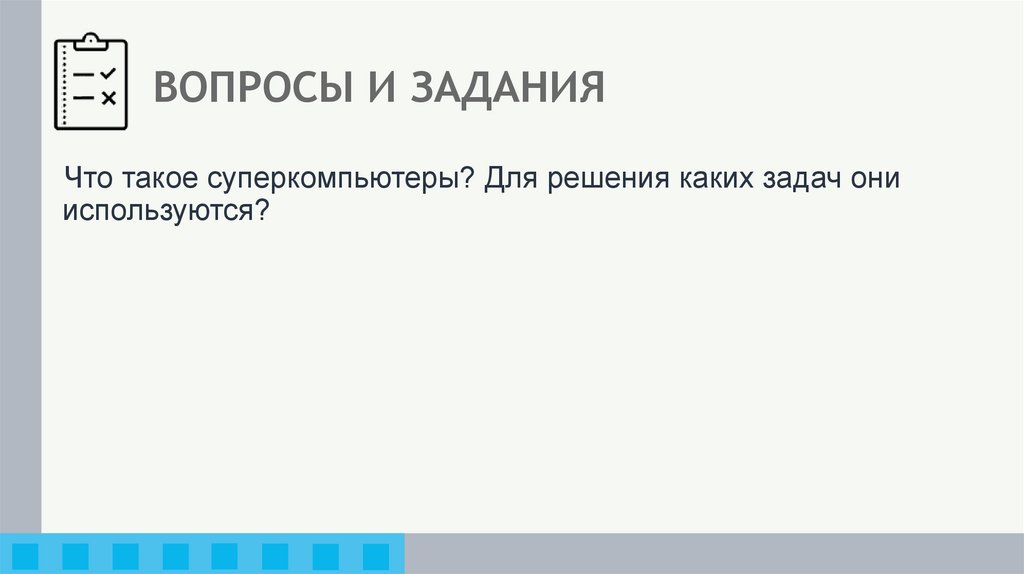 ВОПРОСЫ И ЗАДАНИЯ

Что такое суперкомпьютеры? Для решения каких задач они используются?